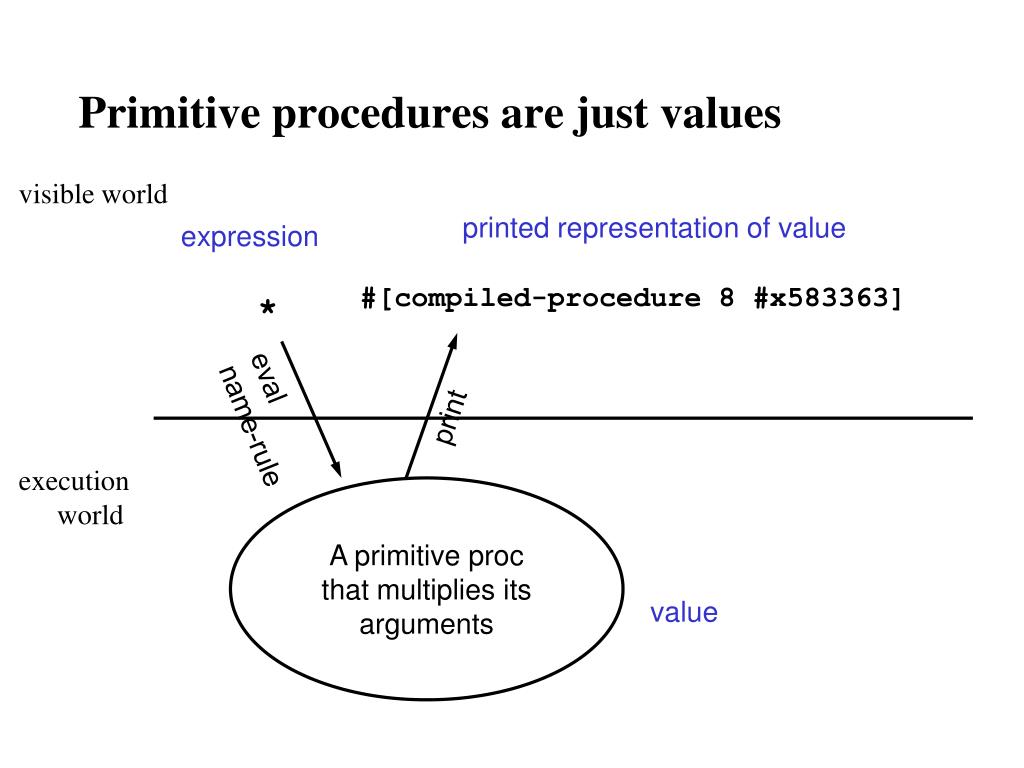 Primitive procedures are just values

visible world

expression

printed representation of value

*

#[compiled-procedure 8 #x583363]

eval
name-rule

print

execution world

A primitive proc that multiplies its arguments

value